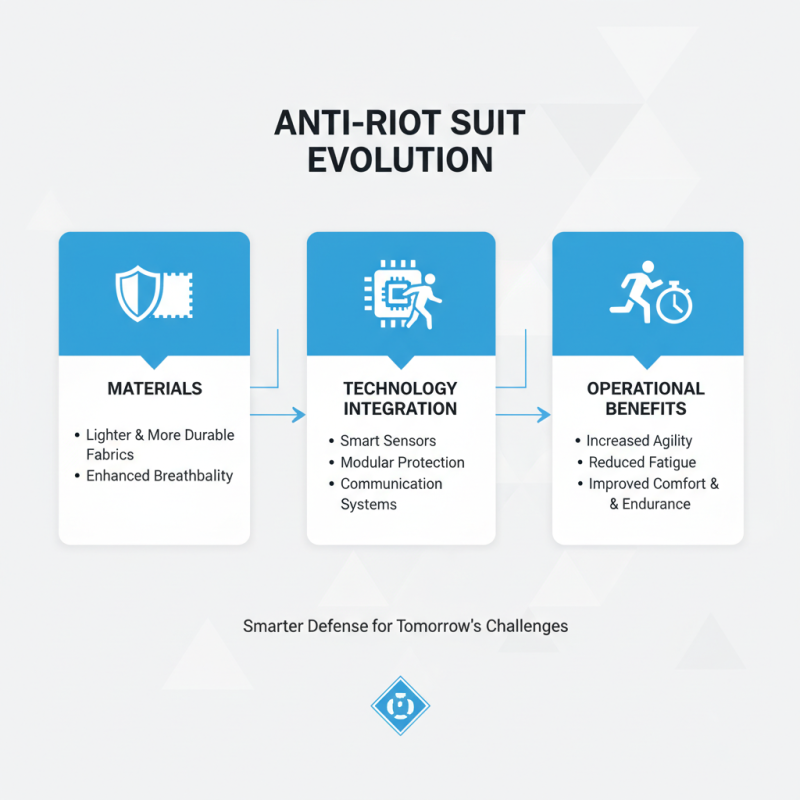 ANTI-RIOT SUIT EVOLUTION

MATERIALS

• Lighter & More Durable Fabrics
• Enhanced Breathbality

TECHNOLOGY INTEGRATION

• Smart Sensors
• Modular Protection
• Communication Systems

OPERATIONAL BENEFITS

• Increased Agility
• Reduced Fatigue
• Improved Comfort & & Endurance

Smarter Defense for Tomorrow's Challenges